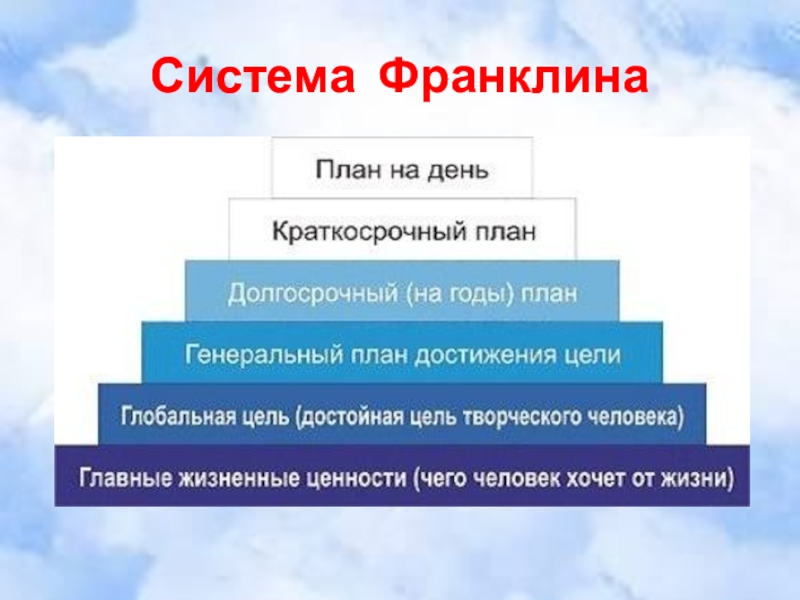 Система Франклина

План на день

Краткосрочный план

Долгосрочный (на годы) план

Генеральный план достижения цели

Глобальная цель (достойная цель творческого человека)

Главные жизненные ценности (чего человек хочет от жизни)